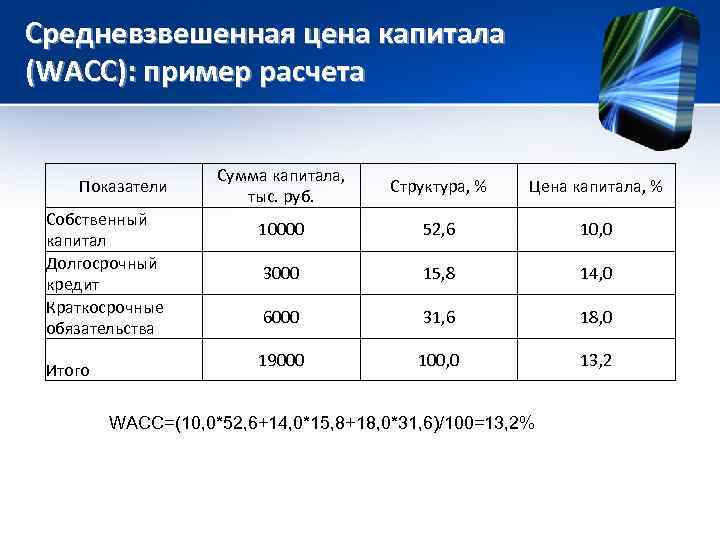 Средневзвешенная цена капитала (WACC): пример расчета

| Показатели | Сумма капитала, тыс. руб. | Структура, % | Цена капитала, % |
|---|---|---|---|
| Собственный капитал | 10000 | 52,6 | 10,0 |
| Долгосрочный кредит | 3000 | 15,8 | 14,0 |
| Краткосрочные обязательства | 6000 | 31,6 | 18,0 |
| Итого | 19000 | 100,0 | 13,2 |

WACC=(10,0*52,6+14,0*15,8+18,0*31,6)/100=13,2%